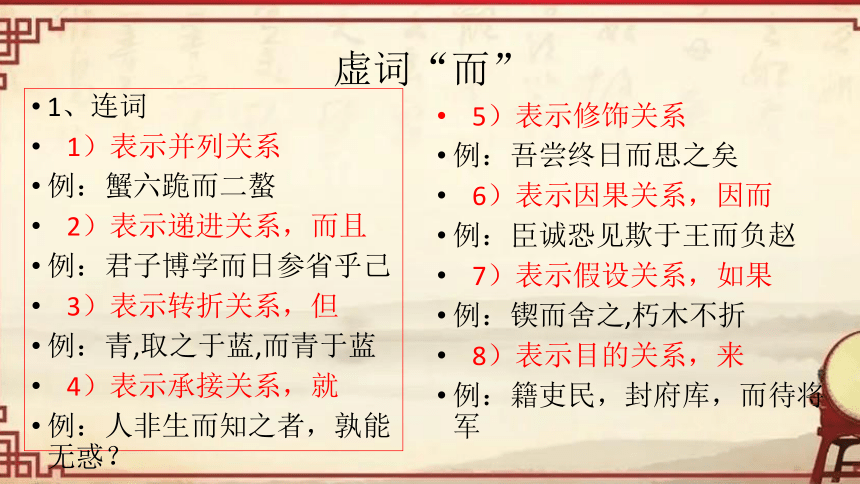 虚词“而”

• 1、连词
• 1）表示并列关系
• 例：蟹六跪而二螯
• 2）表示递进关系，而且
• 例：君子博学而日参省乎己
• 3）表示转折关系，但
• 例：青,取之于蓝,而青于蓝
• 4）表示承接关系，就
• 例：人非生而知之者，孰能无惑？

• 5）表示修饰关系
• 例：吾尝终日而思之矣
• 6）表示因果关系，因而
• 例：臣诚恐见欺于王而负赵
• 7）表示假设关系，如果
• 例：锲而舍之,朽木不折
• 8）表示目的关系，来
• 例：籍吏民，封府库，而待将军